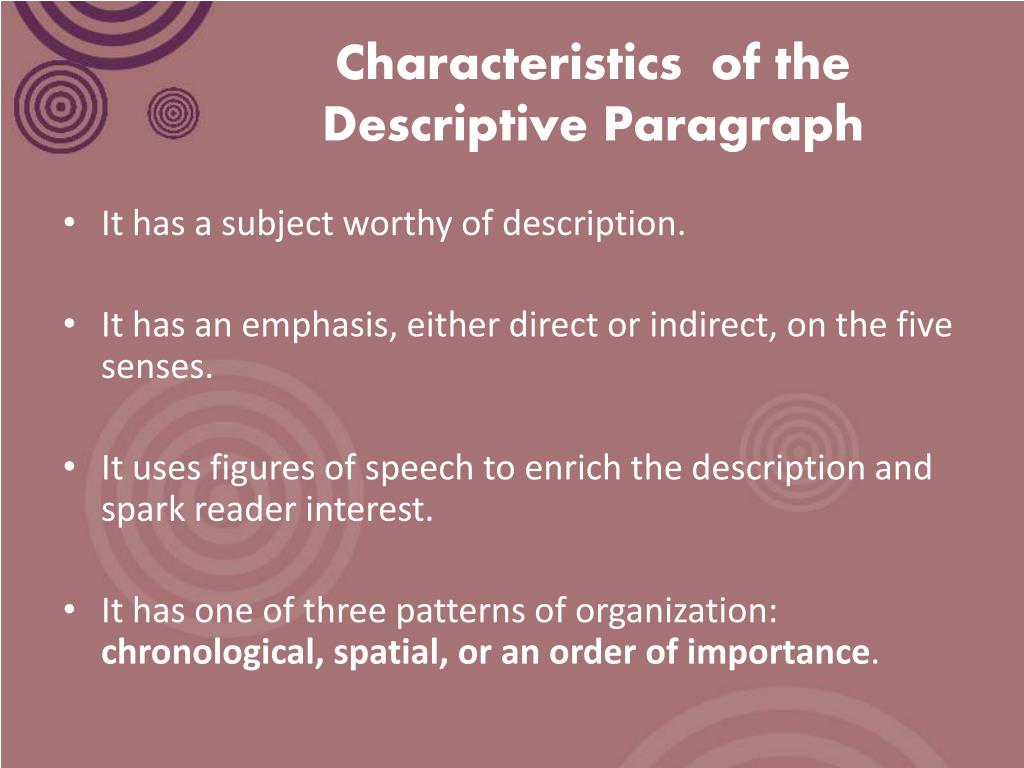 Characteristics of the Descriptive Paragraph

• It has a subject worthy of description.

• It has an emphasis, either direct or indirect, on the five senses.

• It uses figures of speech to enrich the description and spark reader interest.

• It has one of three patterns of organization: chronological, spatial, or an order of importance.